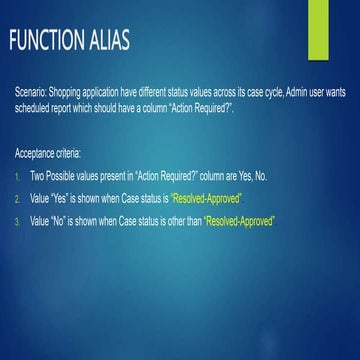 FUNCTION ALIAS

Scenario: Shopping application have different status values across its case cycle, Admin user wants scheduled report which should have a column "Action Required?".

Acceptance criteria:

1. Two Possible values present in "Action Required?" column are Yes, No.
2. Value "Yes" is shown when Case status is "Resolved-Approved".
3. Value "No" is shown when Case status is other than "Resolved-Approved".